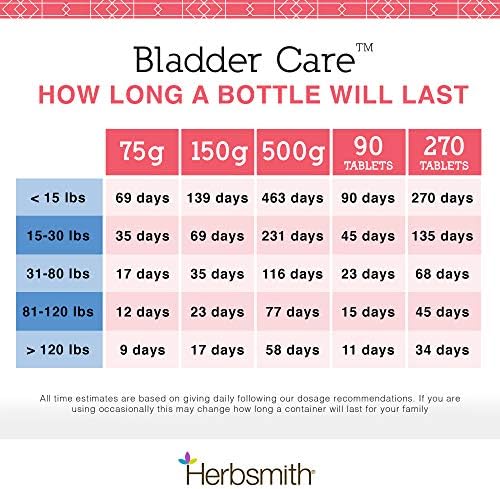 Bladder Care™

HOW LONG A BOTTLE WILL LAST

| | 75g | 150g | 500g | 90 TABLETS | 270 TABLETS |
|---|---|---|---|---|---|
| < 15 lbs | 69 days | 139 days | 463 days | 90 days | 270 days |
| 15-30 lbs | 35 days | 69 days | 231 days | 45 days | 135 days |
| 31-80 lbs | 17 days | 35 days | 116 days | 23 days | 68 days |
| 81-120 lbs | 12 days | 23 days | 77 days | 15 days | 45 days |
| > 120 lbs | 9 days | 17 days | 58 days | 11 days | 34 days |

All time estimates are based on giving daily following our dosage recommendations. If you are using occasionally this may change how long a container will last for your family

Herbsmith